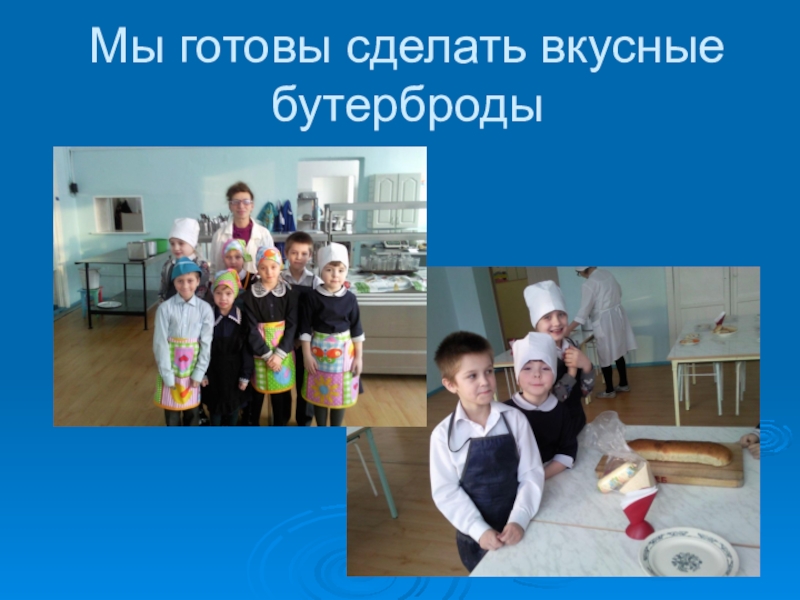 Мы готовы сделать вкусные бутерброды